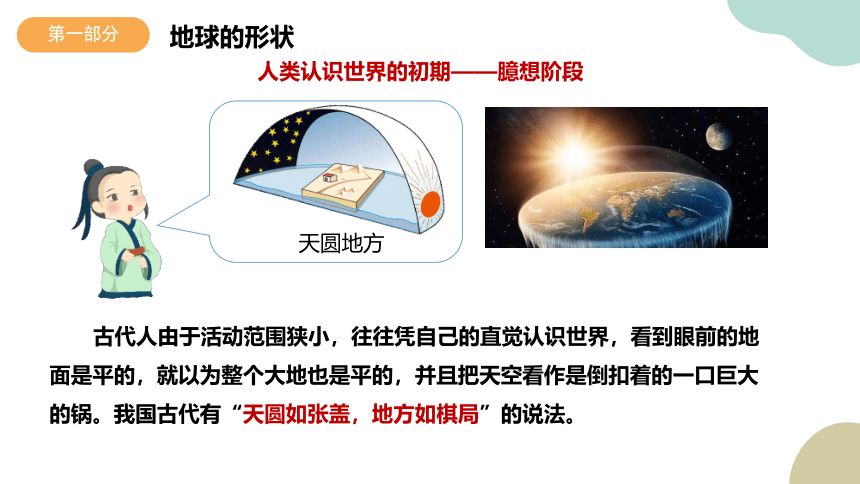 第一部分

地球的形状

人类认识世界的初期——臆想阶段

天圆地方

古代人由于活动范围狭小，往往凭自己的直觉认识世界，看到眼前的地面是平的，就以为整个大地也是平的，并且把天空看作是倒扣着的一口巨大的锅。我国古代有“天圆如张盖，地方如棋局”的说法。